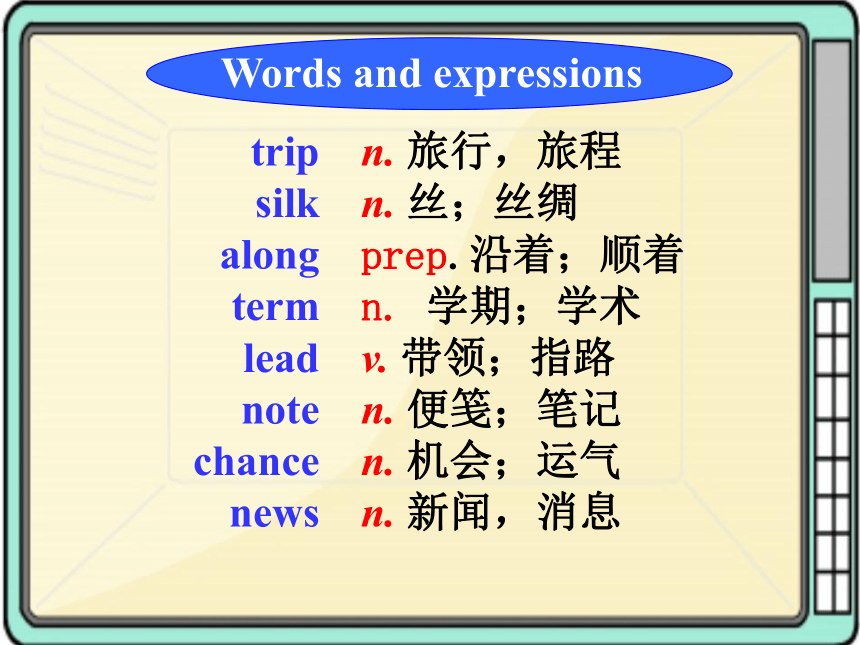 Words and expressions

trip n. 旅行，旅程
silk n. 丝；丝绸
along prep. 沿着；顺着
term n. 学期；学术
lead v. 带领；指路
note n. 便笺；笔记
chance n. 机会；运气
news n. 新闻，消息